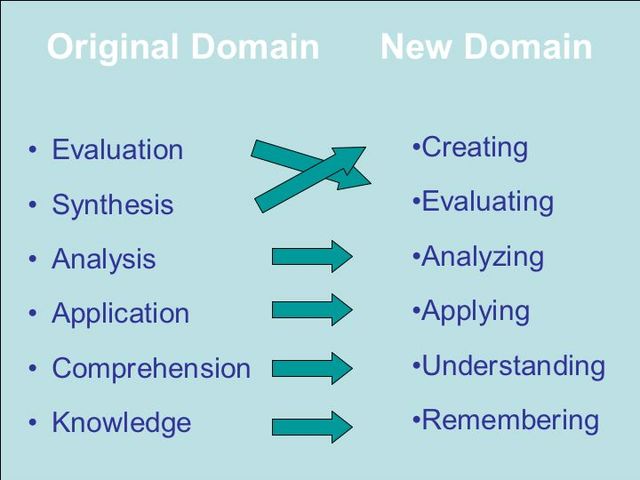 Original Domain

• Evaluation
• Synthesis
• Analysis
• Application
• Comprehension
• Knowledge

New Domain

•Creating
•Evaluating
•Analyzing
•Applying
•Understanding
•Remembering